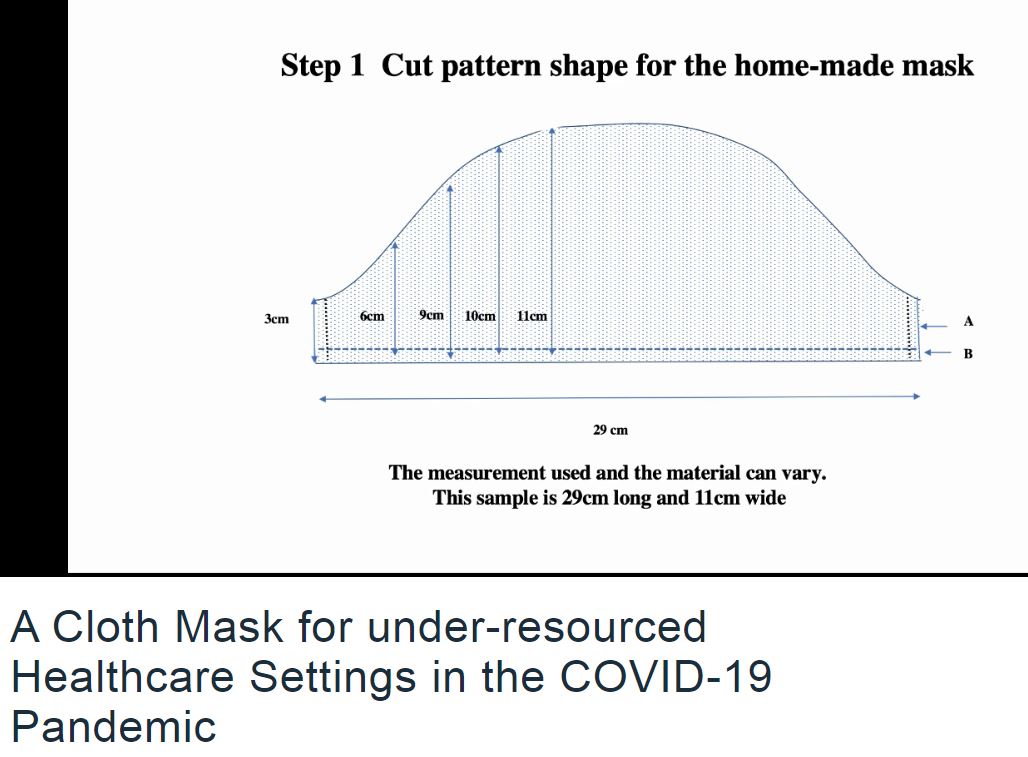 Step 1 Cut pattern shape for the home-made mask

3cm

6cm

9cm

10cm

11cm

A

B

29 cm

The measurement used and the material can vary.
This sample is 29cm long and 11cm wide

A Cloth Mask for under-resourced Healthcare Settings in the COVID-19 Pandemic